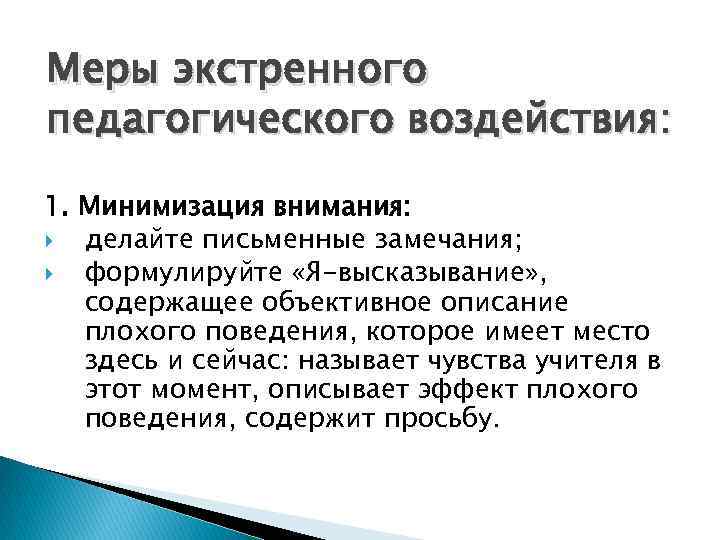 Меры экстренного педагогического воздействия:

1. Минимизация внимания:
делайте письменные замечания;
формулируйте «Я-высказывание», содержащее объективное описание плохого поведения, которое имеет место здесь и сейчас: называет чувства учителя в этот момент, описывает эффект плохого поведения, содержит просьбу.